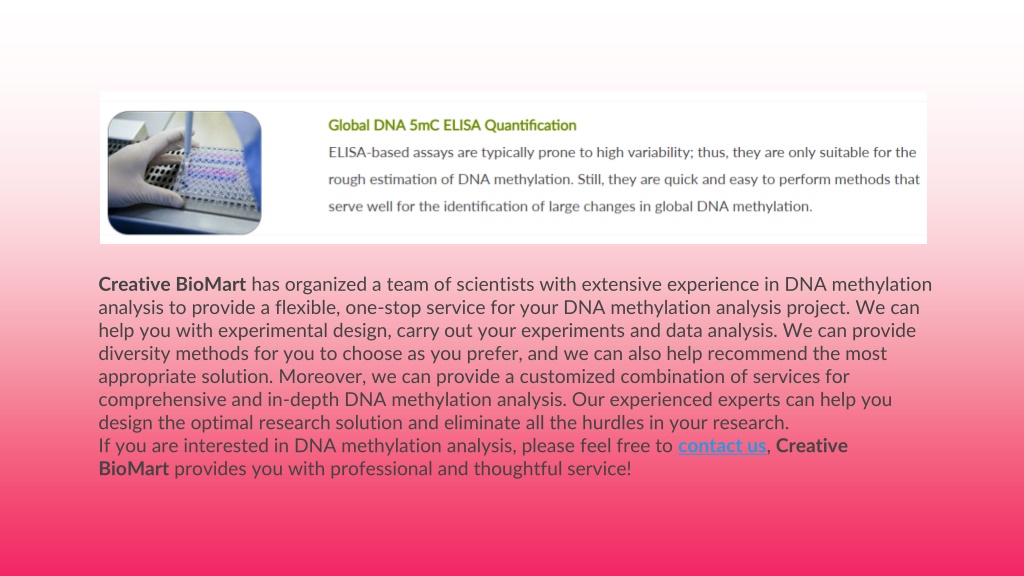 Global DNA 5mC ELISA Quantification

ELISA-based assays are typically prone to high variability; thus, they are only suitable for the rough estimation of DNA methylation. Still, they are quick and easy to perform methods that serve well for the identification of large changes in global DNA methylation.

Creative BioMart has organized a team of scientists with extensive experience in DNA methylation analysis to provide a flexible, one-stop service for your DNA methylation analysis project. We can help you with experimental design, carry out your experiments and data analysis. We can provide diversity methods for you to choose as you prefer, and we can also help recommend the most appropriate solution. Moreover, we can provide a customized combination of services for comprehensive and in-depth DNA methylation analysis. Our experienced experts can help you design the optimal research solution and eliminate all the hurdles in your research.
If you are interested in DNA methylation analysis, please feel free to contact us, Creative BioMart provides you with professional and thoughtful service!